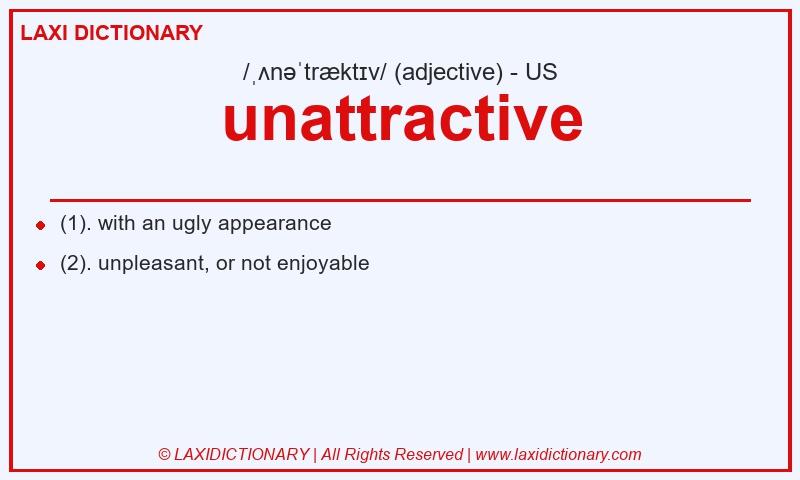 LAXI DICTIONARY

/ˌʌnəˈtræktɪv/ (adjective) - US

unattractive

(1). with an ugly appearance

(2). unpleasant, or not enjoyable

© LAXIDICTIONARY | All Rights Reserved | www.laxidictionary.com